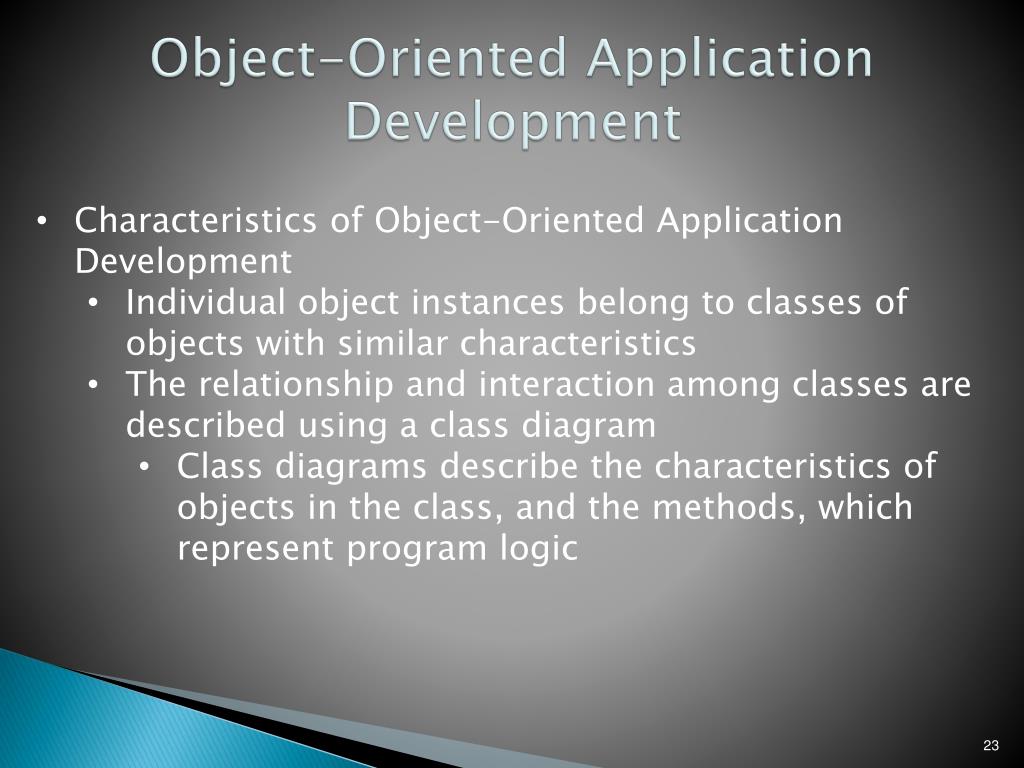 Object-Oriented Application Development

• Characteristics of Object-Oriented Application Development
  • Individual object instances belong to classes of objects with similar characteristics
  • The relationship and interaction among classes are described using a class diagram
    • Class diagrams describe the characteristics of objects in the class, and the methods, which represent program logic

23